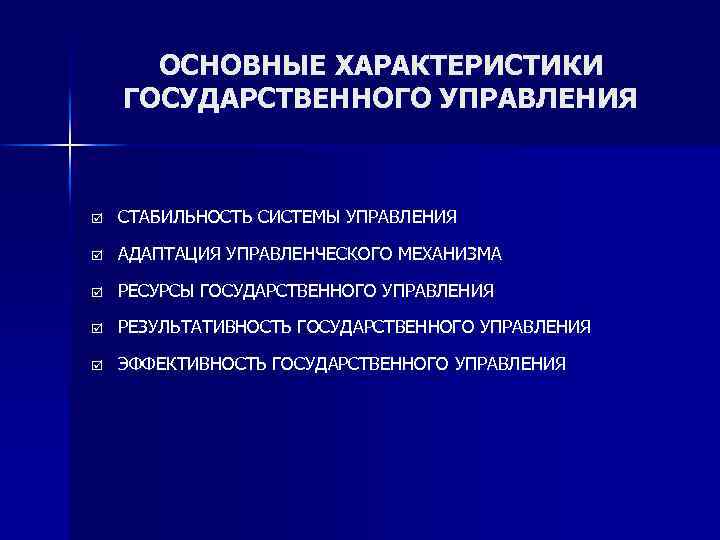 ОСНОВНЫЕ ХАРАКТЕРИСТИКИ ГОСУДАРСТВЕННОГО УПРАВЛЕНИЯ

☑ СТАБИЛЬНОСТЬ СИСТЕМЫ УПРАВЛЕНИЯ

☑ АДАПТАЦИЯ УПРАВЛЕНЧЕСКОГО МЕХАНИЗМА

☑ РЕСУРСЫ ГОСУДАРСТВЕННОГО УПРАВЛЕНИЯ

☑ РЕЗУЛЬТАТИВНОСТЬ ГОСУДАРСТВЕННОГО УПРАВЛЕНИЯ

☑ ЭФФЕКТИВНОСТЬ ГОСУДАРСТВЕННОГО УПРАВЛЕНИЯ